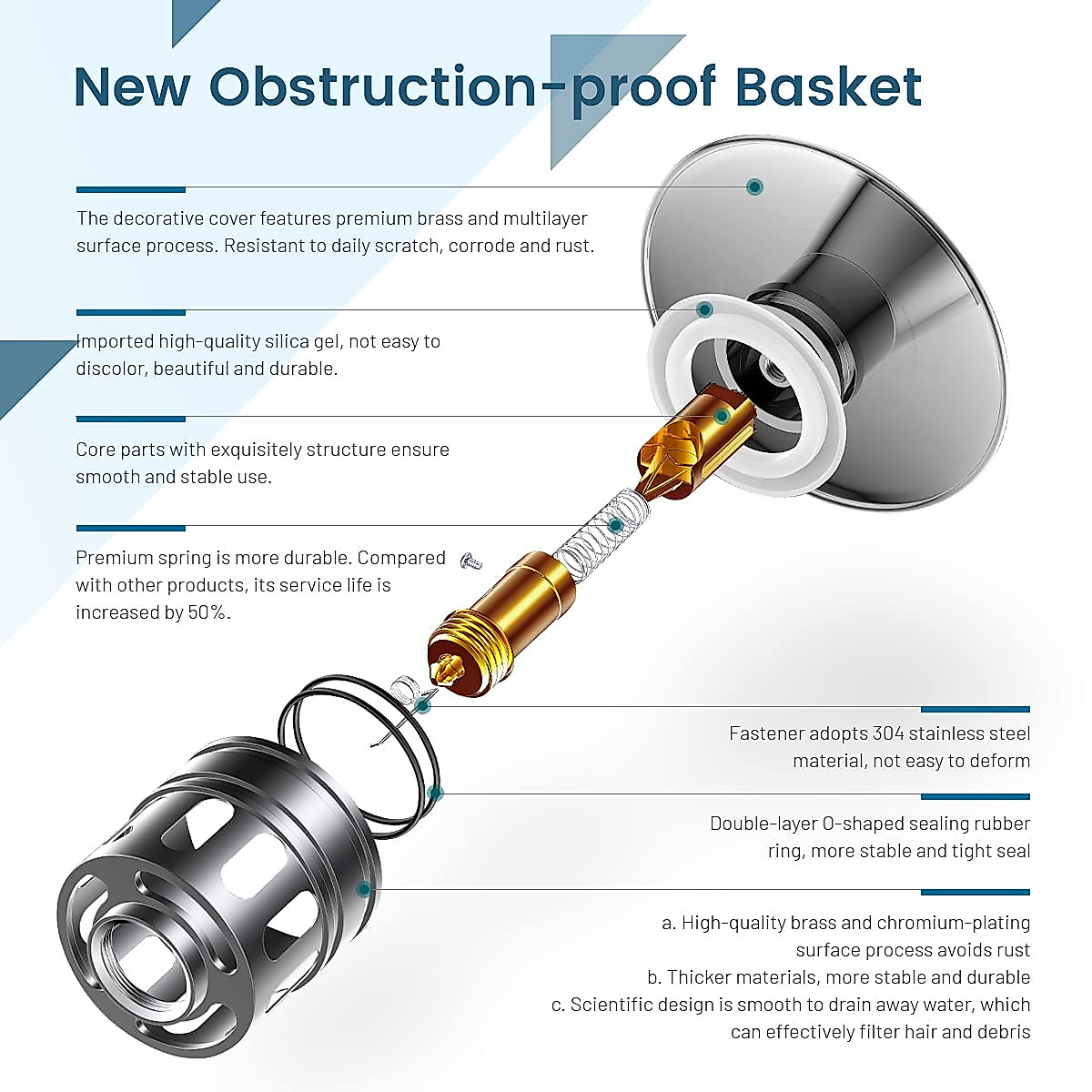 New Obstruction-proof Basket

The decorative cover features premium brass and multilayer surface process. Resistant to daily scratch, corrode and rust.

Imported high-quality silica gel, not easy to discolor, beautiful and durable.

Core parts with exquisitely structure ensure smooth and stable use.

Premium spring is more durable. Compared with other products, its service life is increased by 50%.

Fastener adopts 304 stainless steel material, not easy to deform

Double-layer O-shaped sealing rubber ring, more stable and tight seal

a. High-quality brass and chromium-plating surface process avoids rust
b. Thicker materials, more stable and durable
c. Scientific design is smooth to drain away water, which can effectively filter hair and debris